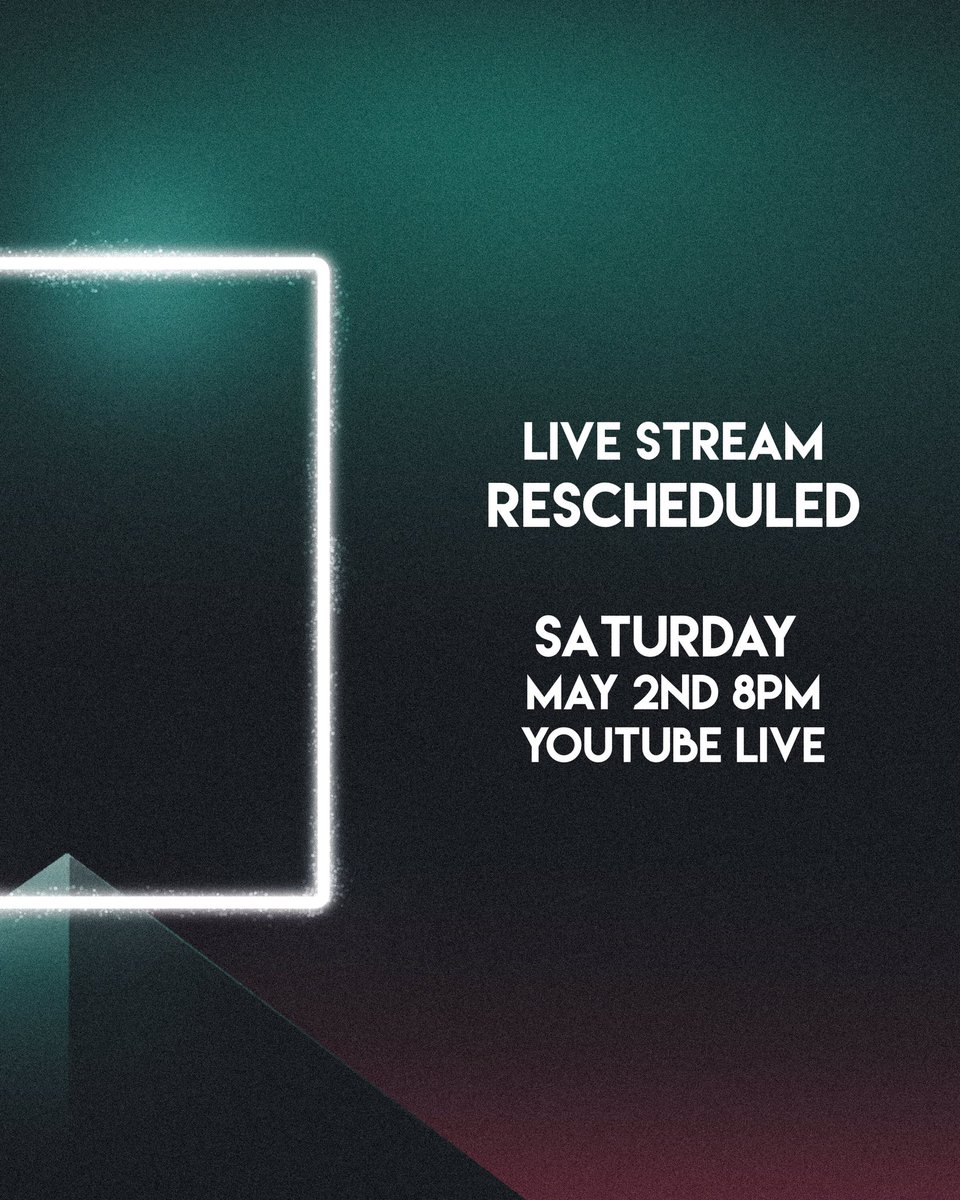 LIVE STREAM
RESCHEDULED

SATURDAY
MAY 2ND 8PM
YOUTUBE LIVE